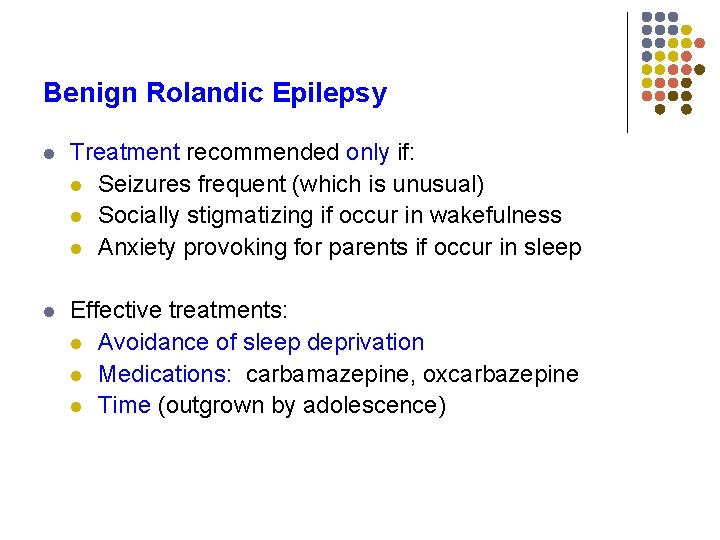 Benign Rolandic Epilepsy

Treatment recommended only if:
Seizures frequent (which is unusual)
Socially stigmatizing if occur in wakefulness
Anxiety provoking for parents if occur in sleep

Effective treatments:
Avoidance of sleep deprivation
Medications: carbamazepine, oxcarbazepine
Time (outgrown by adolescence)